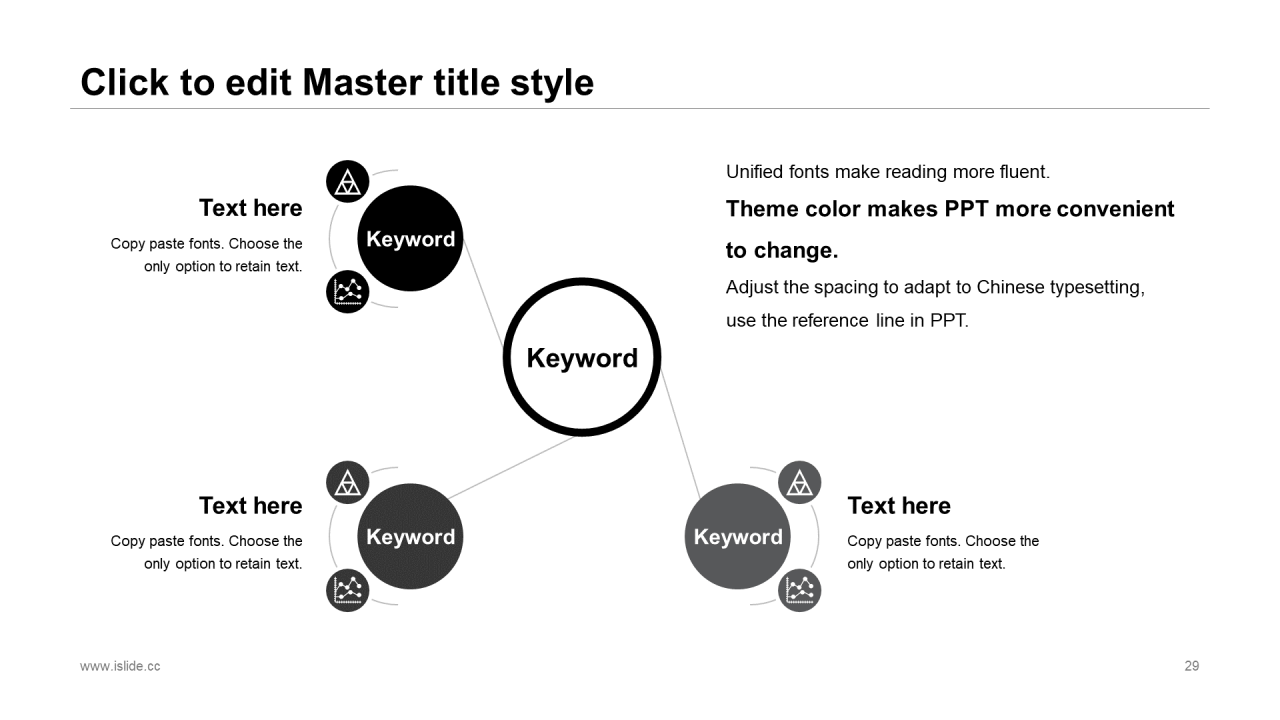 Click to edit Master title style

Text here

Copy paste fonts. Choose the only option to retain text.

Keyword

Unified fonts make reading more fluent.

Theme color makes PPT more convenient to change.

Adjust the spacing to adapt to Chinese typesetting, use the reference line in PPT.

Keyword

Text here

Copy paste fonts. Choose the only option to retain text.

Keyword

Keyword

Text here

Copy paste fonts. Choose the only option to retain text.

www.islide.cc

29